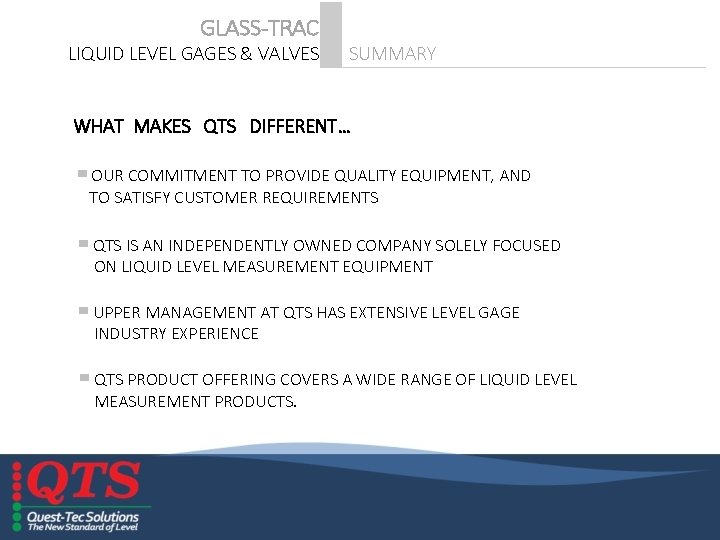 GLASS-TRAC
LIQUID LEVEL GAGES & VALVES

SUMMARY

WHAT MAKES QTS DIFFERENT…

OUR COMMITMENT TO PROVIDE QUALITY EQUIPMENT, AND TO SATISFY CUSTOMER REQUIREMENTS

QTS IS AN INDEPENDENTLY OWNED COMPANY SOLELY FOCUSED ON LIQUID LEVEL MEASUREMENT EQUIPMENT

UPPER MANAGEMENT AT QTS HAS EXTENSIVE LEVEL GAGE INDUSTRY EXPERIENCE

QTS PRODUCT OFFERING COVERS A WIDE RANGE OF LIQUID LEVEL MEASUREMENT PRODUCTS.

QTS
Quest-Tec Solutions
The New Standard of Level